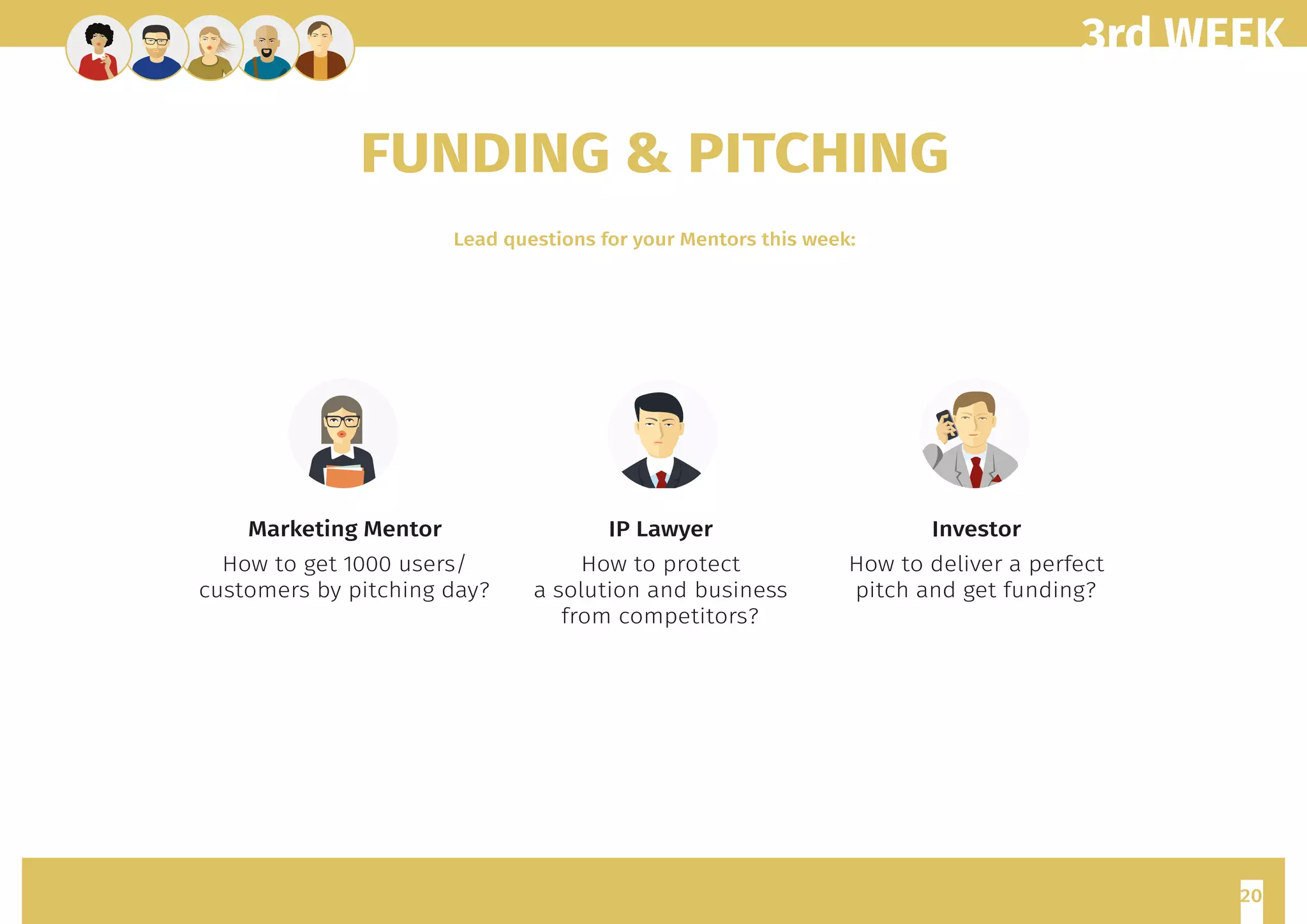 3rd WEEK

FUNDING & PITCHING

Lead questions for your Mentors this week:

Marketing Mentor
How to get 1000 users/ customers by pitching day?

IP Lawyer
How to protect a solution and business from competitors?

Investor
How to deliver a perfect pitch and get funding?

20